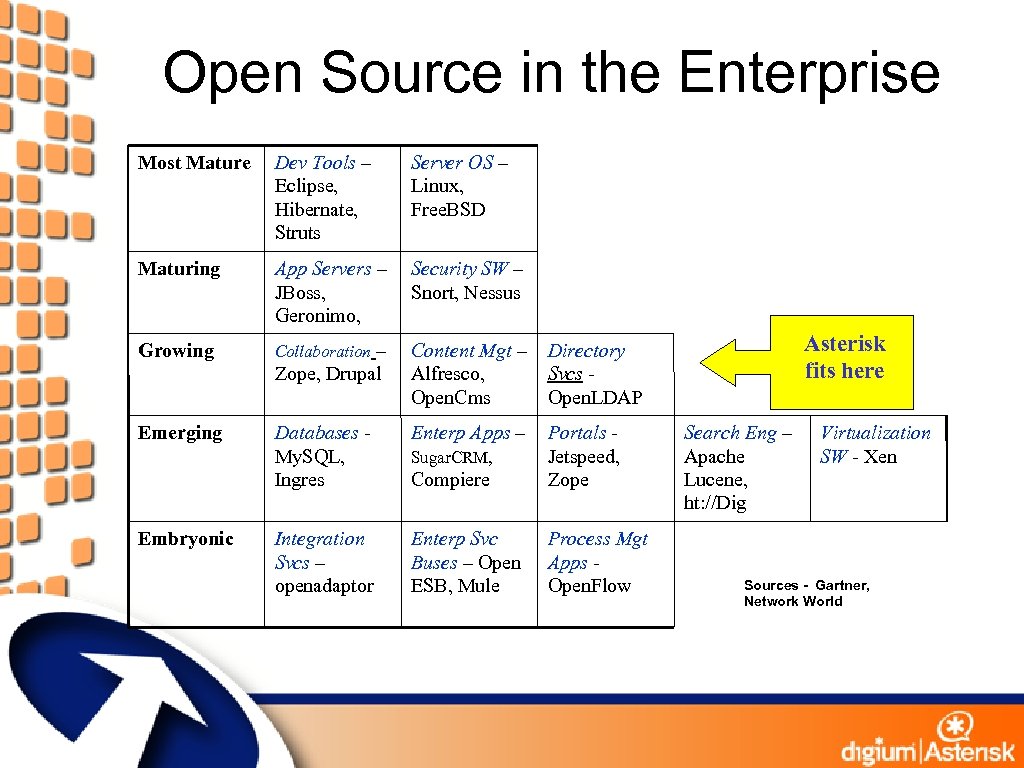 Open Source in the Enterprise

| Most Mature | Dev Tools – Eclipse, Hibernate, Struts | Server OS – Linux, Free.BSD | | | |
|---|---|---|---|---|---|
| Maturing | App Servers – JBoss, Geronimo, | Security SW – Snort, Nessus | | | |
| Growing | Collaboration – Zope, Drupal | Content Mgt – Alfresco, Open.Cms | Directory Svcs - Open.LDAP | | |
| Emerging | Databases - My.SQL, Ingres | Enterp Apps – Sugar.CRM, Compiere | Portals - Jetspeed, Zope | Search Eng – Apache Lucene, ht://Dig | Virtualization SW - Xen |
| Embryonic | Integration Svcs – openadaptor | Enterp Svc Buses – Open ESB, Mule | Process Mgt Apps - Open.Flow | | |

Asterisk fits here

Sources - Gartner, Network World

digium | Asterisk